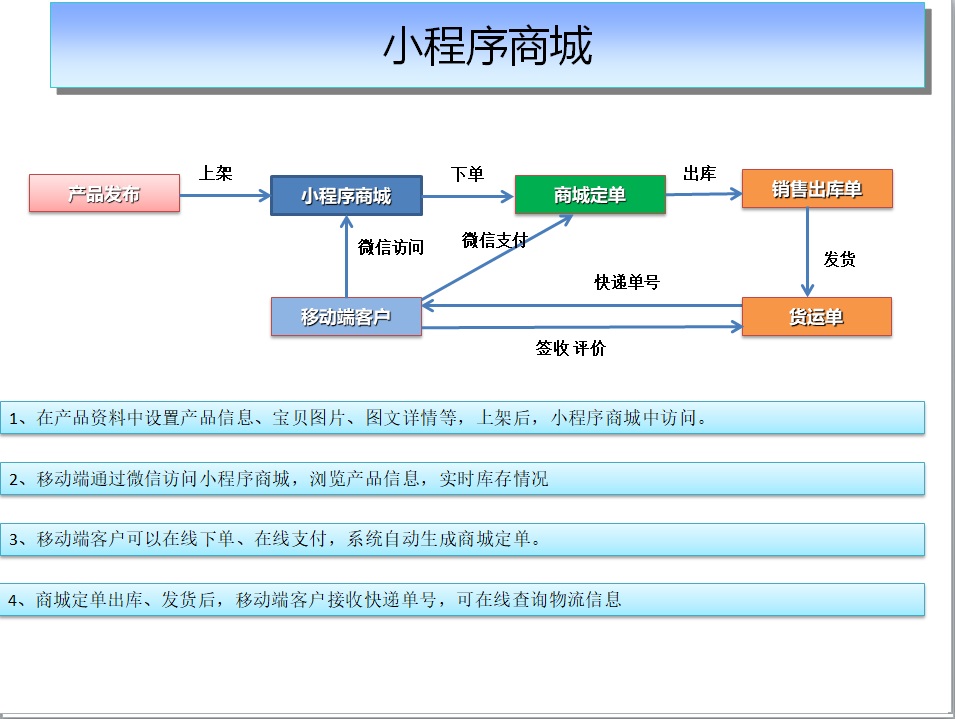 小程序商城

产品发布

上架

小程序商城

下单

商城定单

出库

销售出库单

微信访问

微信支付

发货

快递单号

移动端客户

货运单

签收 评价

1、在产品资料中设置产品信息、宝贝图片、图文详情等，上架后，小程序商城中访问。

2、移动端通过微信访问小程序商城，浏览产品信息，实时库存情况

3、移动端客户可以在线下单、在线支付，系统自动生成商城定单。

4、商城定单出库、发货后，移动端客户接收快递单号，可在线查询物流信息